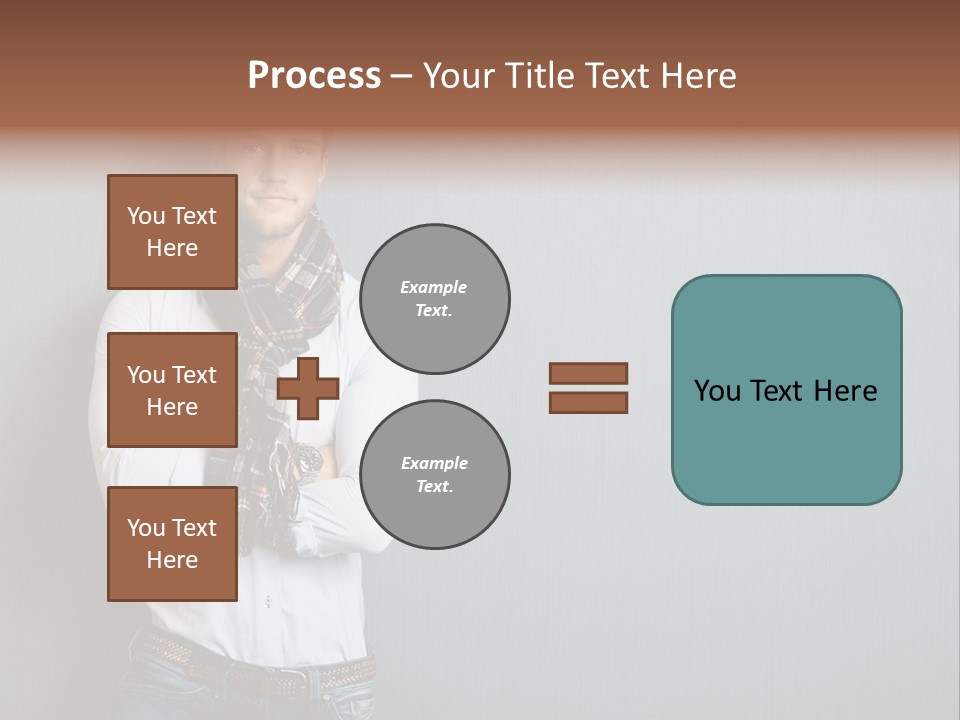 Process – Your Title Text Here

You Text Here

You Text Here

You Text Here

Example Text.

Example Text.

You Text Here